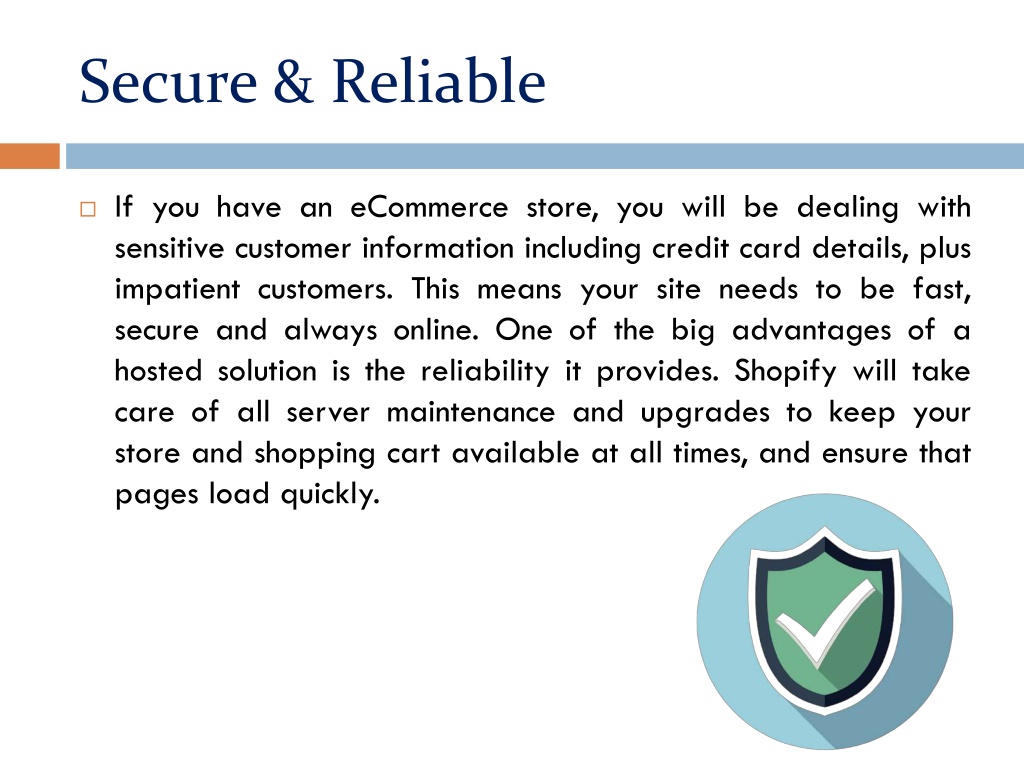 Secure & Reliable

If you have an eCommerce store, you will be dealing with sensitive customer information including credit card details, plus impatient customers. This means your site needs to be fast, secure and always online. One of the big advantages of a hosted solution is the reliability it provides. Shopify will take care of all server maintenance and upgrades to keep your store and shopping cart available at all times, and ensure that pages load quickly.